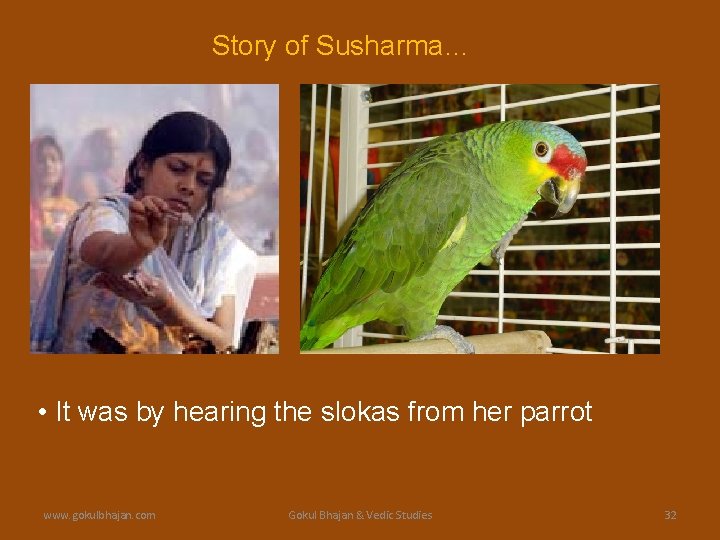 Story of Susharma…

• It was by hearing the slokas from her parrot

www.gokulbhajan.com Gokul Bhajan & Vedic Studies 32